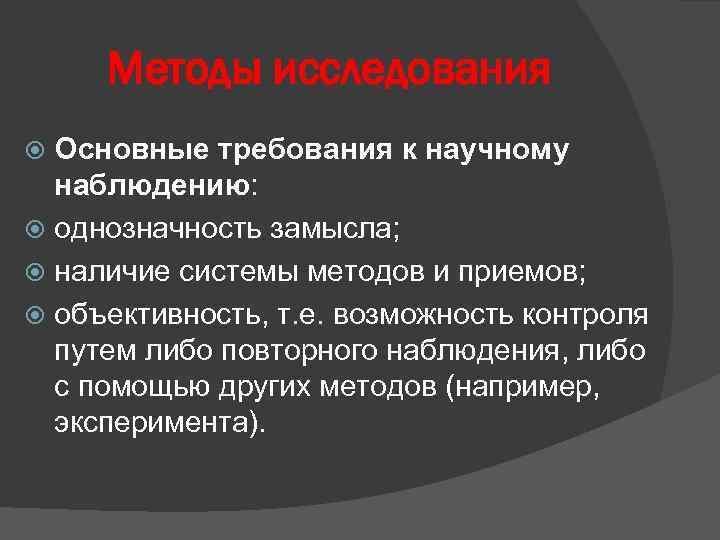 Методы исследования

Основные требования к научному наблюдению:

однозначность замысла;

наличие системы методов и приемов;

объективность, т.е. возможность контроля путем либо повторного наблюдения, либо с помощью других методов (например, эксперимента).